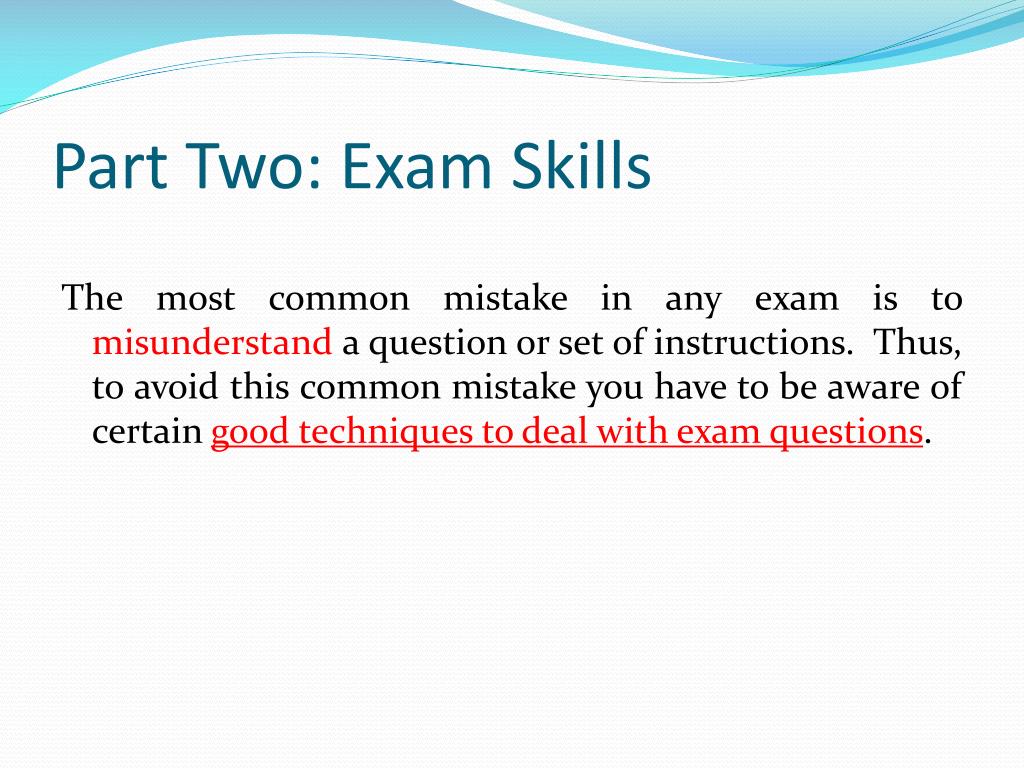 Part Two: Exam Skills

The most common mistake in any exam is to misunderstand a question or set of instructions. Thus, to avoid this common mistake you have to be aware of certain good techniques to deal with exam questions.